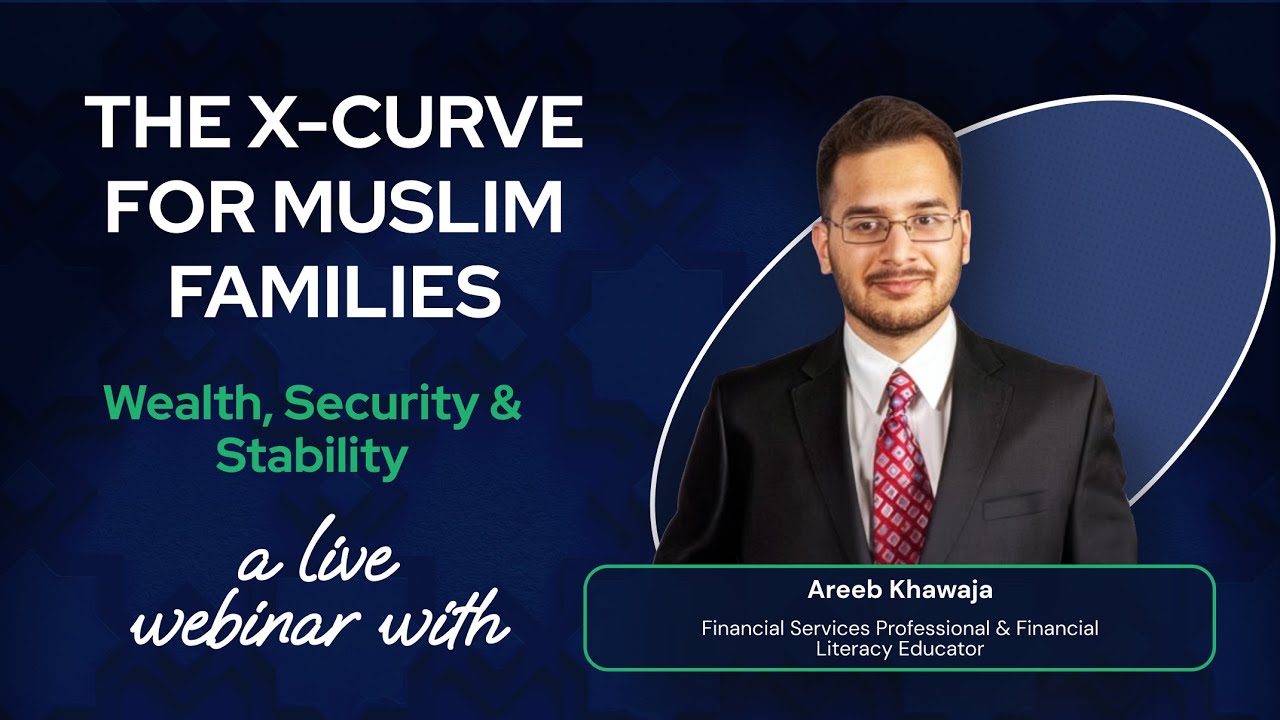 THE X-CURVE FOR MUSLIM FAMILIES

Wealth, Security & Stability

a live webinar with

Areeb Khawaja

Financial Services Professional & Financial Literacy Educator